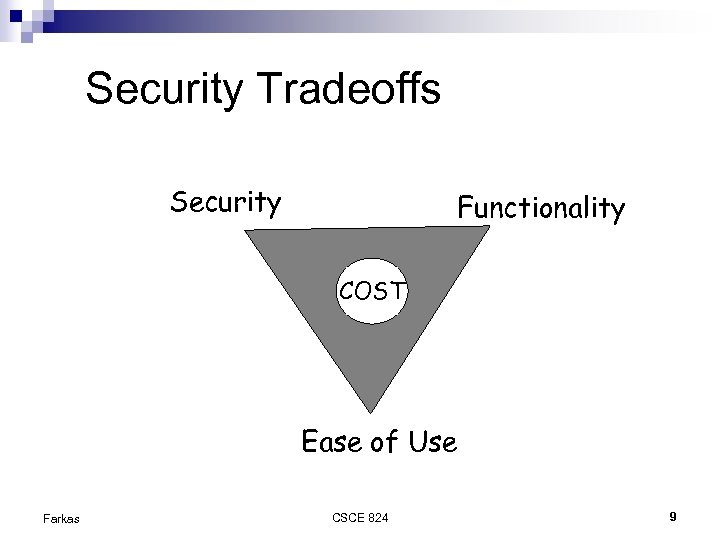 Security Tradeoffs

Security

Functionality

COST

Ease of Use

Farkas

CSCE 824

9